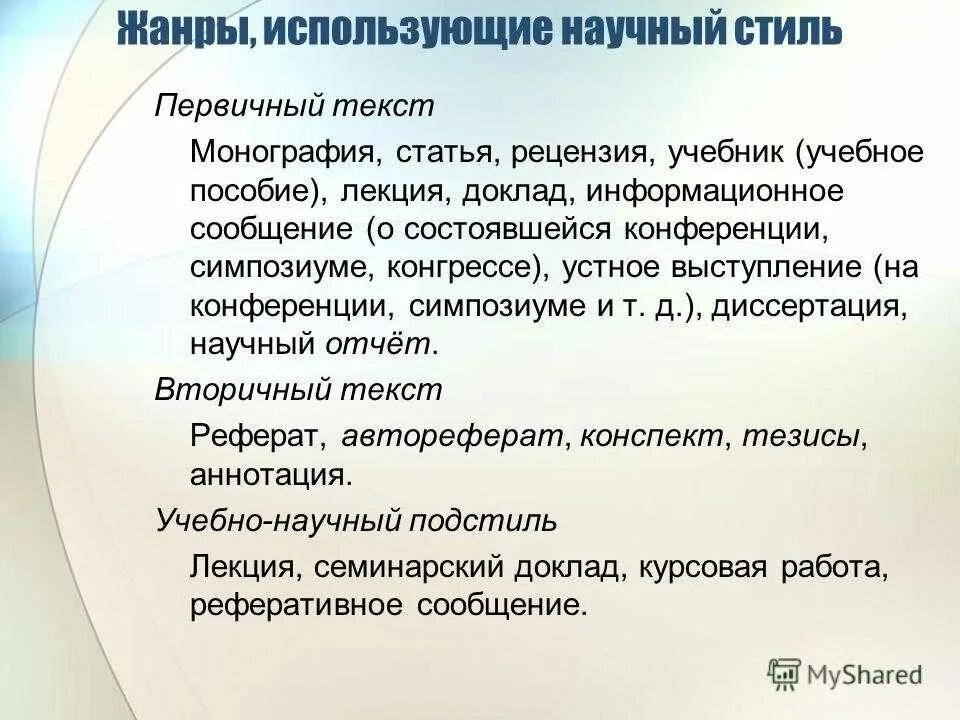 Жанры, использующие научный стиль

Первичный текст

Монография, статья, рецензия, учебник (учебное пособие), лекция, доклад, информационное сообщение (о состоявшейся конференции, симпозиуме, конгрессе), устное выступление (на конференции, симпозиуме и т. д.), диссертация, научный отчёт.

Вторичный текст

Реферат, автореферат, конспект, тезисы, аннотация.

Учебно-научный подстиль

Лекция, семинарский доклад, курсовая работа, реферативное сообщение.

MyShared